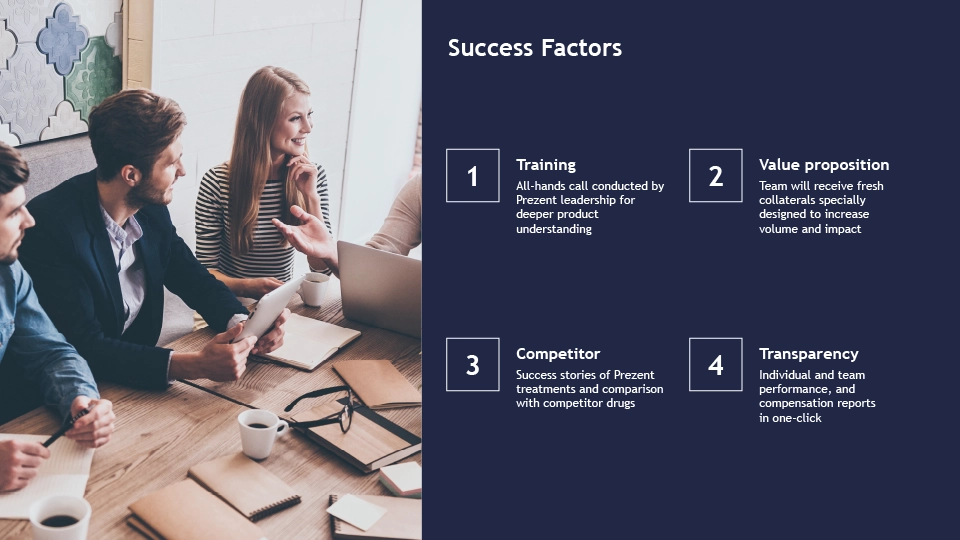 Success Factors

1

Training

All-hands call conducted by Prezent leadership for deeper product understanding

2

Value proposition

Team will receive fresh collaterals specially designed to increase volume and impact

3

Competitor

Success stories of Prezent treatments and comparison with competitor drugs

4

Transparency

Individual and team performance, and compensation reports in one-click